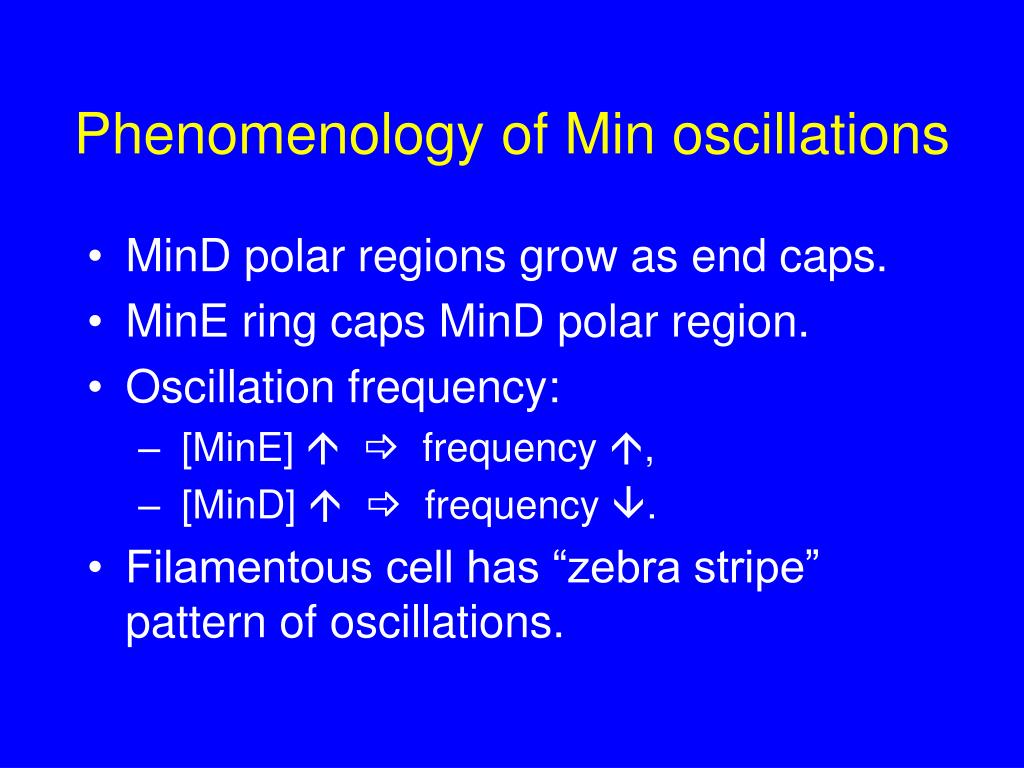 Phenomenology of Min oscillations

• MinD polar regions grow as end caps.
• MinE ring caps MinD polar region.
• Oscillation frequency:
  – [MinE] ↑ ⇨ frequency ↑,
  – [MinD] ↑ ⇨ frequency ↓.
• Filamentous cell has “zebra stripe” pattern of oscillations.